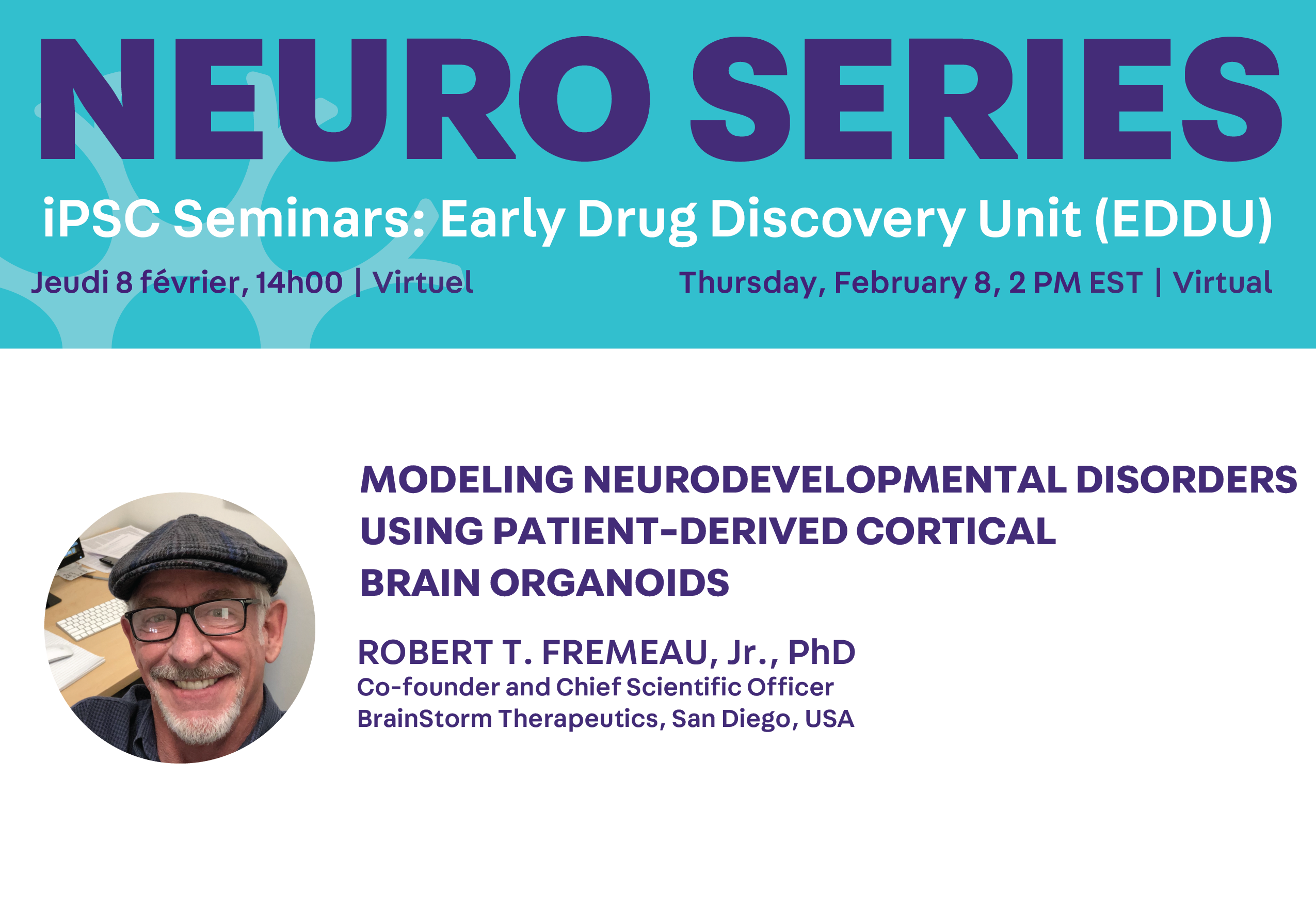 NEURO SERIES

iPSC Seminars: Early Drug Discovery Unit (EDDU)

Jeudi 8 février, 14h00 | Virtuel

Thursday, February 8, 2 PM EST | Virtual

MODELING NEURODEVELOPMENTAL DISORDERS USING PATIENT-DERIVED CORTICAL BRAIN ORGANOIDS

ROBERT T. FREMEAU, Jr., PhD
Co-founder and Chief Scientific Officer
BrainStorm Therapeutics, San Diego, USA